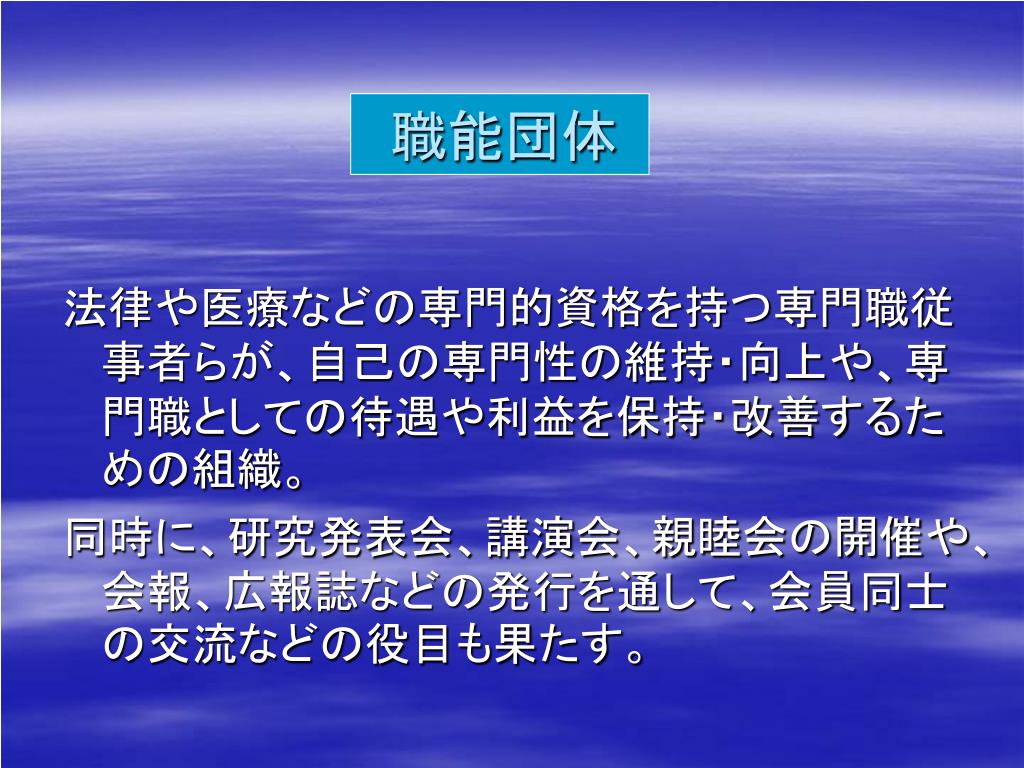 職能団体

法律や医療などの専門的資格を持つ専門職従事者らが、自己の専門性の維持･向上や、専門職としての待遇や利益を保持･改善するための組織。

同時に、研究発表会、講演会、親睦会の開催や、会報、広報誌などの発行を通して、会員同士の交流などの役目も果たす。